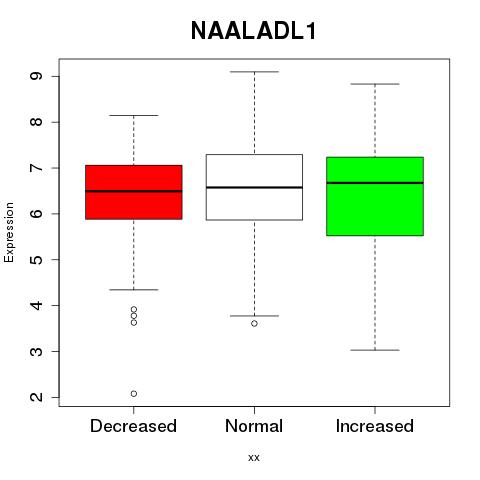 NAALADL1

Expression

9
8
7
6
5
4
3
2

Decreased
Normal
Increased

xx